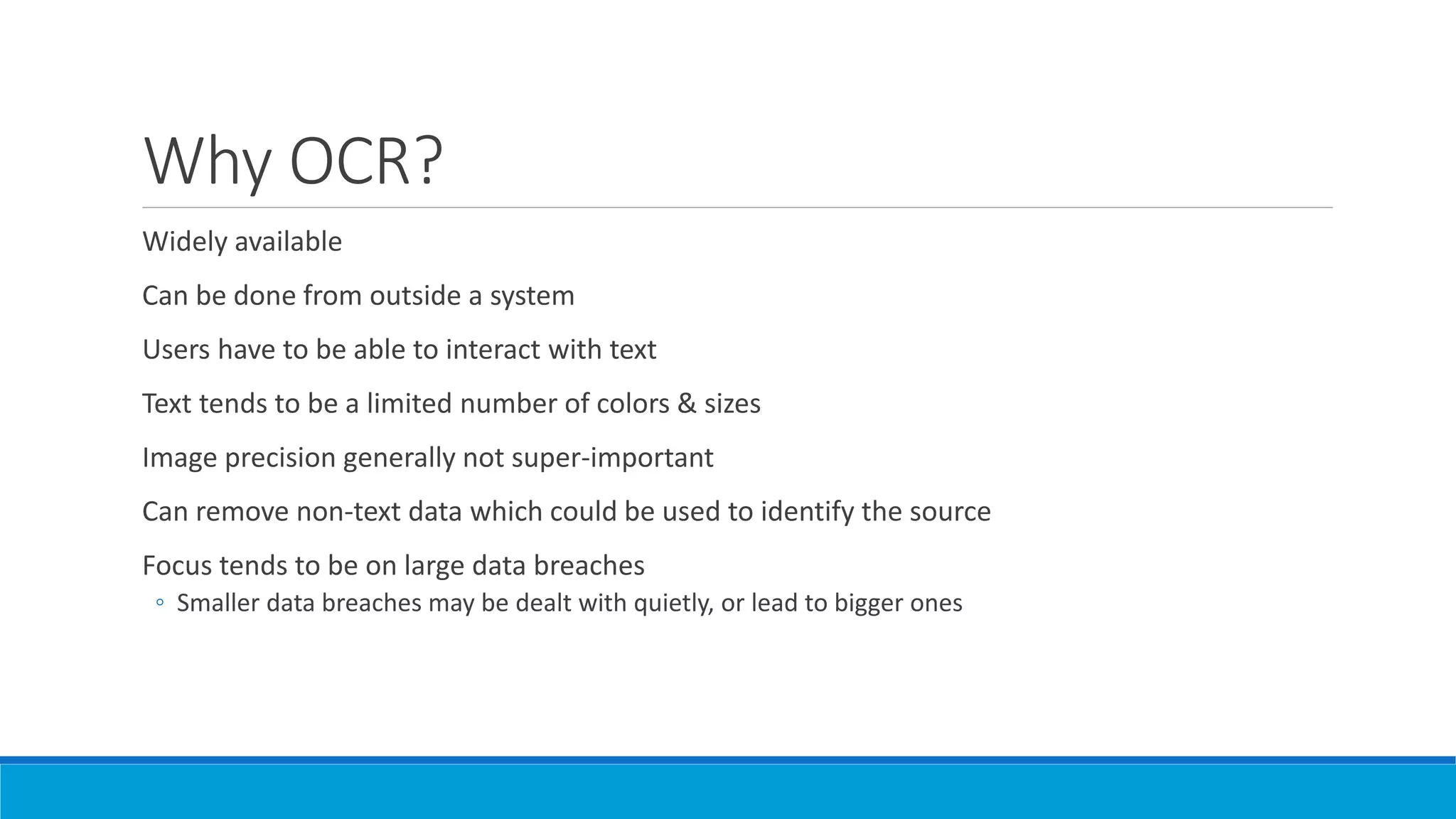 Why OCR?

Widely available

Can be done from outside a system

Users have to be able to interact with text

Text tends to be a limited number of colors & sizes

Image precision generally not super-important

Can remove non-text data which could be used to identify the source

Focus tends to be on large data breaches
◦ Smaller data breaches may be dealt with quietly, or lead to bigger ones